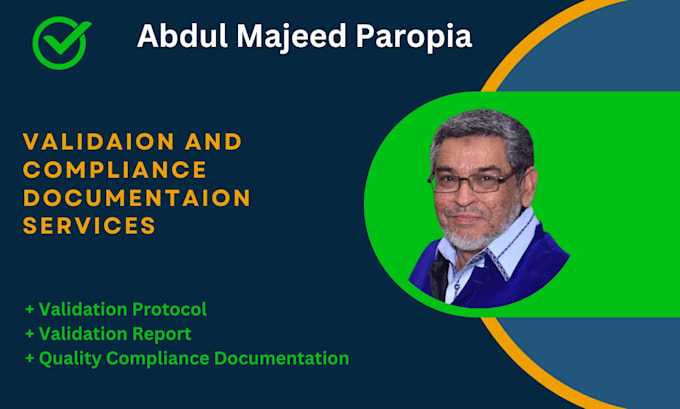 Abdul Majeed Paropia

VALIDAION AND COMPLIANCE DOCUMENTAION SERVICES

+ Validation Protocol
+ Validation Report
+ Quality Compliance Documentation